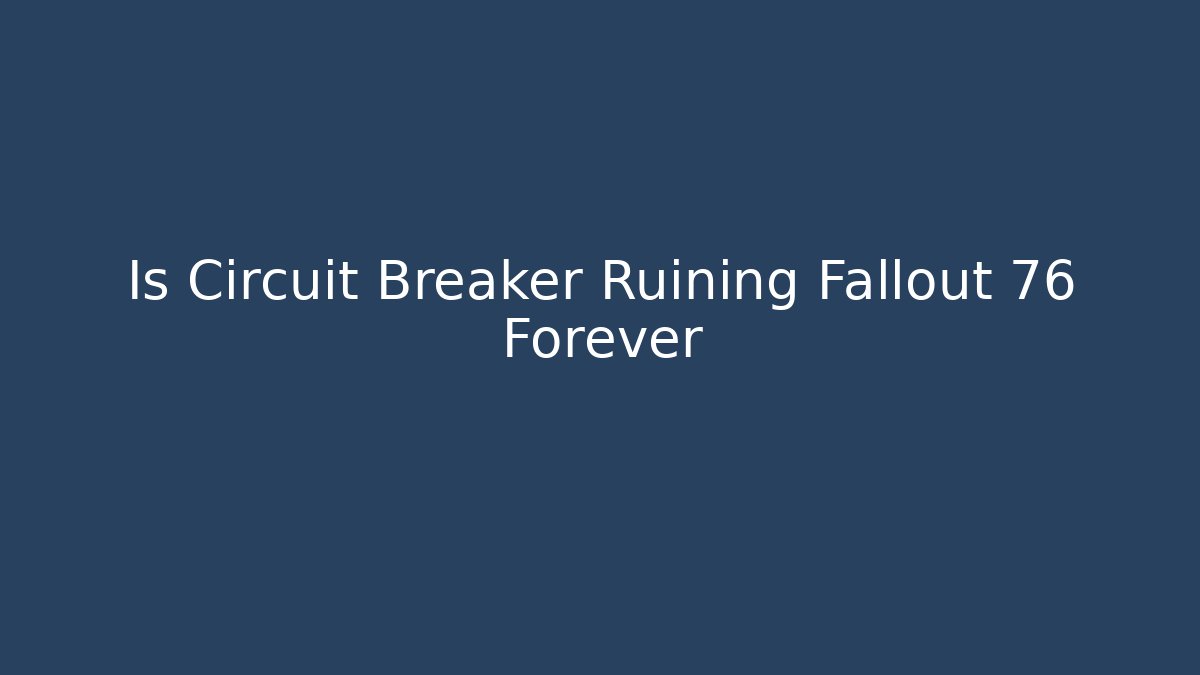 Is Circuit Breaker Ruining Fallout 76 Forever